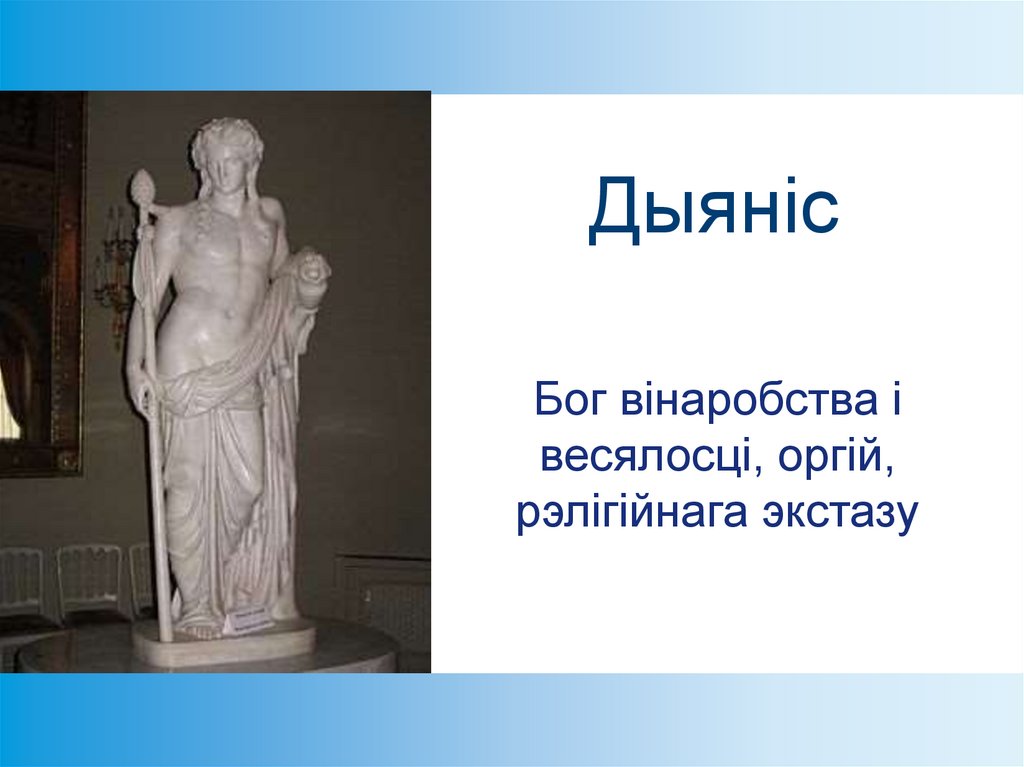 Дыяніс

Бог вінаробства і весялосці, оргій, рэлігійнага экстазу